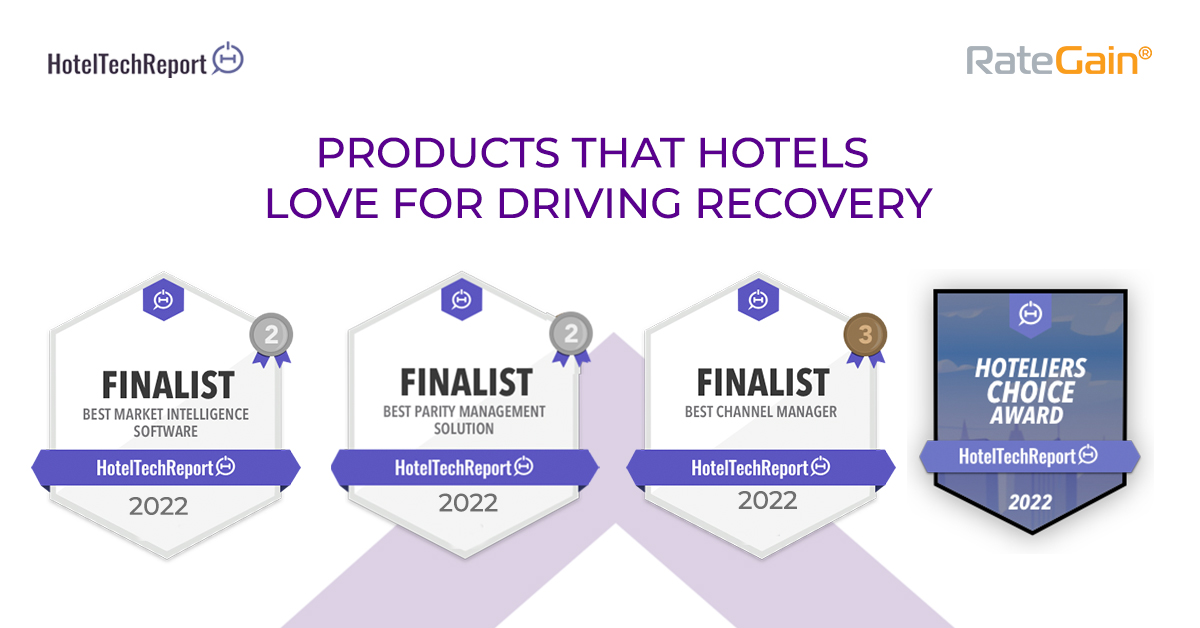 HotelTechReport

RateGain®

PRODUCTS THAT HOTELS LOVE FOR DRIVING RECOVERY

2
FINALIST
BEST MARKET INTELLIGENCE SOFTWARE
HotelTechReport
2022

2
FINALIST
BEST PARITY MANAGEMENT SOLUTION
HotelTechReport
2022

3
FINALIST
BEST CHANNEL MANAGER
HotelTechReport
2022

HOTELIERS CHOICE AWARD
HotelTechReport
2022